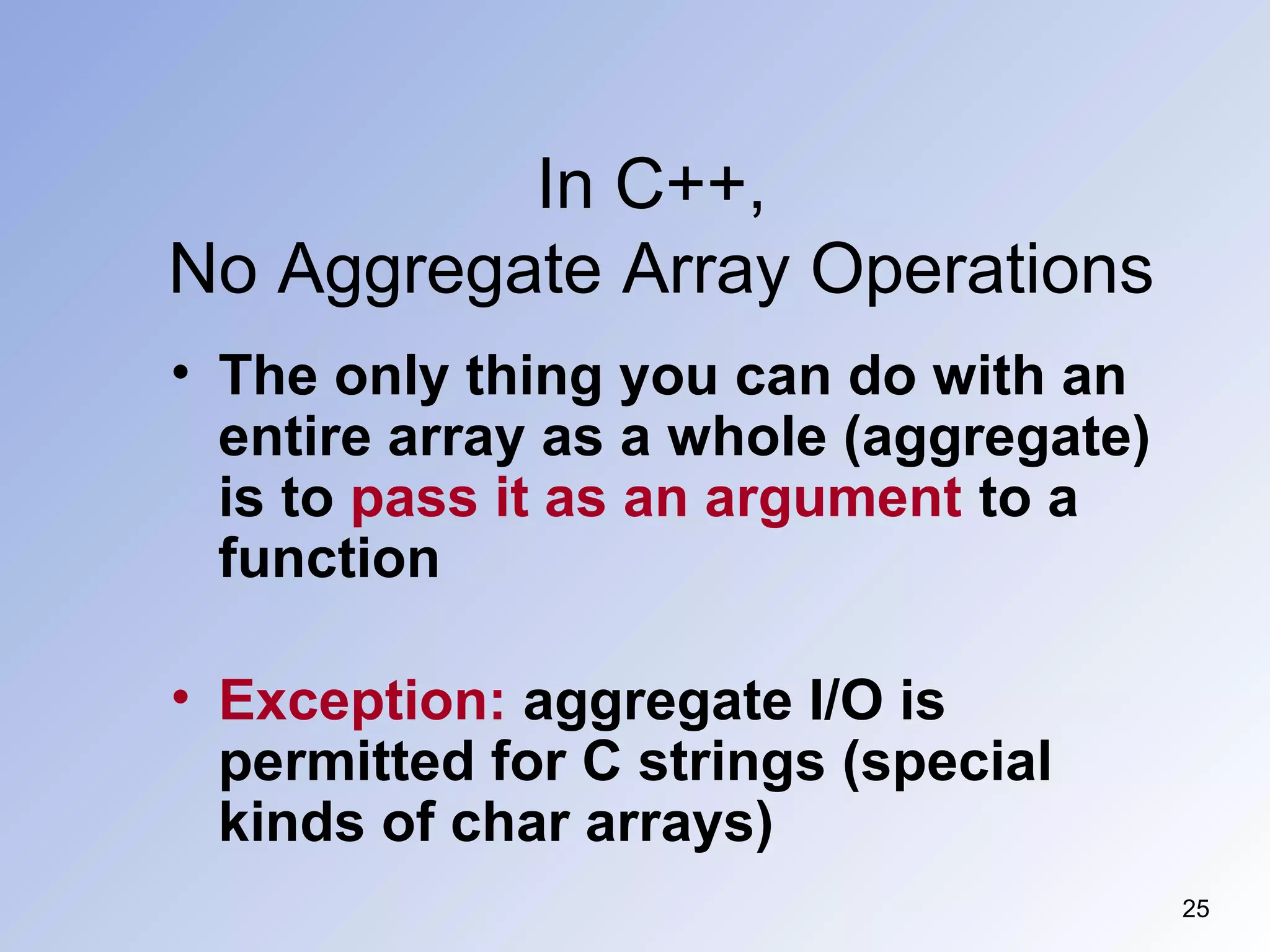 In C++,
No Aggregate Array Operations

• The only thing you can do with an entire array as a whole (aggregate) is to pass it as an argument to a function

• Exception: aggregate I/O is permitted for C strings (special kinds of char arrays)

25